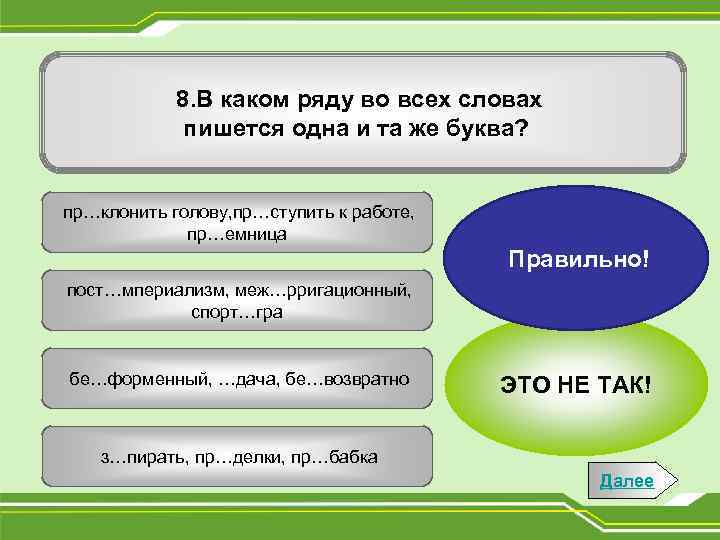 8.В каком ряду во всех словах пишется одна и та же буква?

пр…клонить голову,пр…ступить к работе, пр…емница

пост…мпериализм, меж…рригационный, спорт…гра

бе...форменный, ...дача, бе...возвратно

з…пирать, пр…делки, пр…бабка

Правильно!

ЭТО НЕ ТАК!

Далее